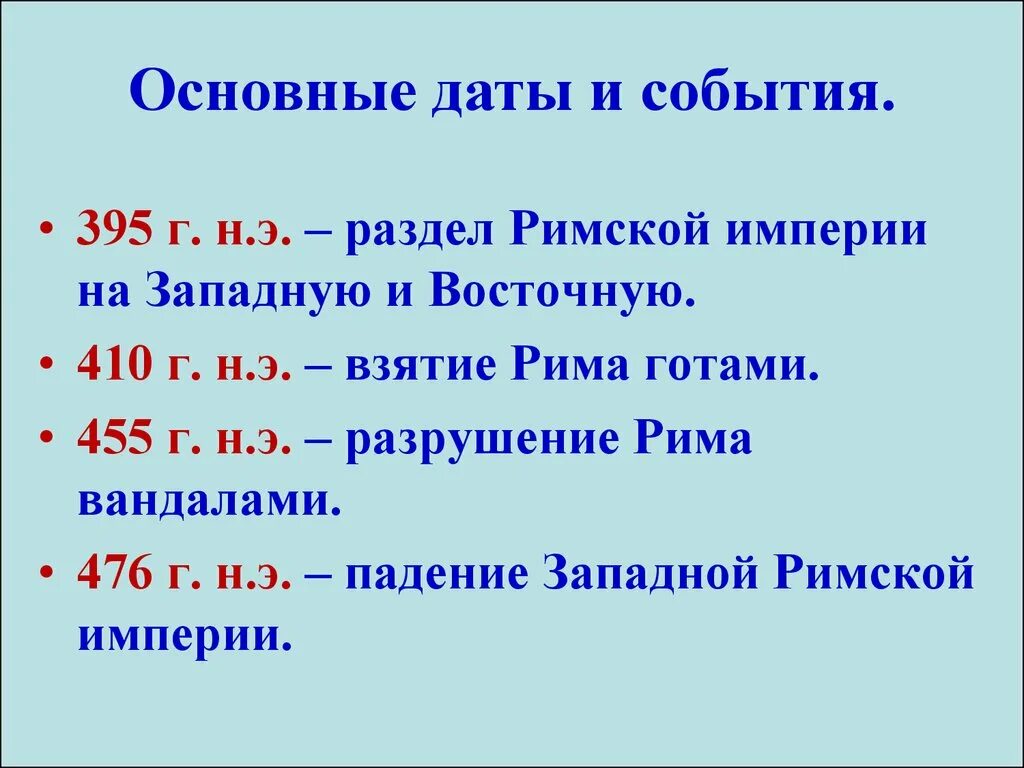 Основные даты и события.

• 395 г. н.э. – раздел Римской империи на Западную и Восточную.

• 410 г. н.э. – взятие Рима готами.

• 455 г. н.э. – разрушение Рима вандалами.

• 476 г. н.э. – падение Западной Римской империи.